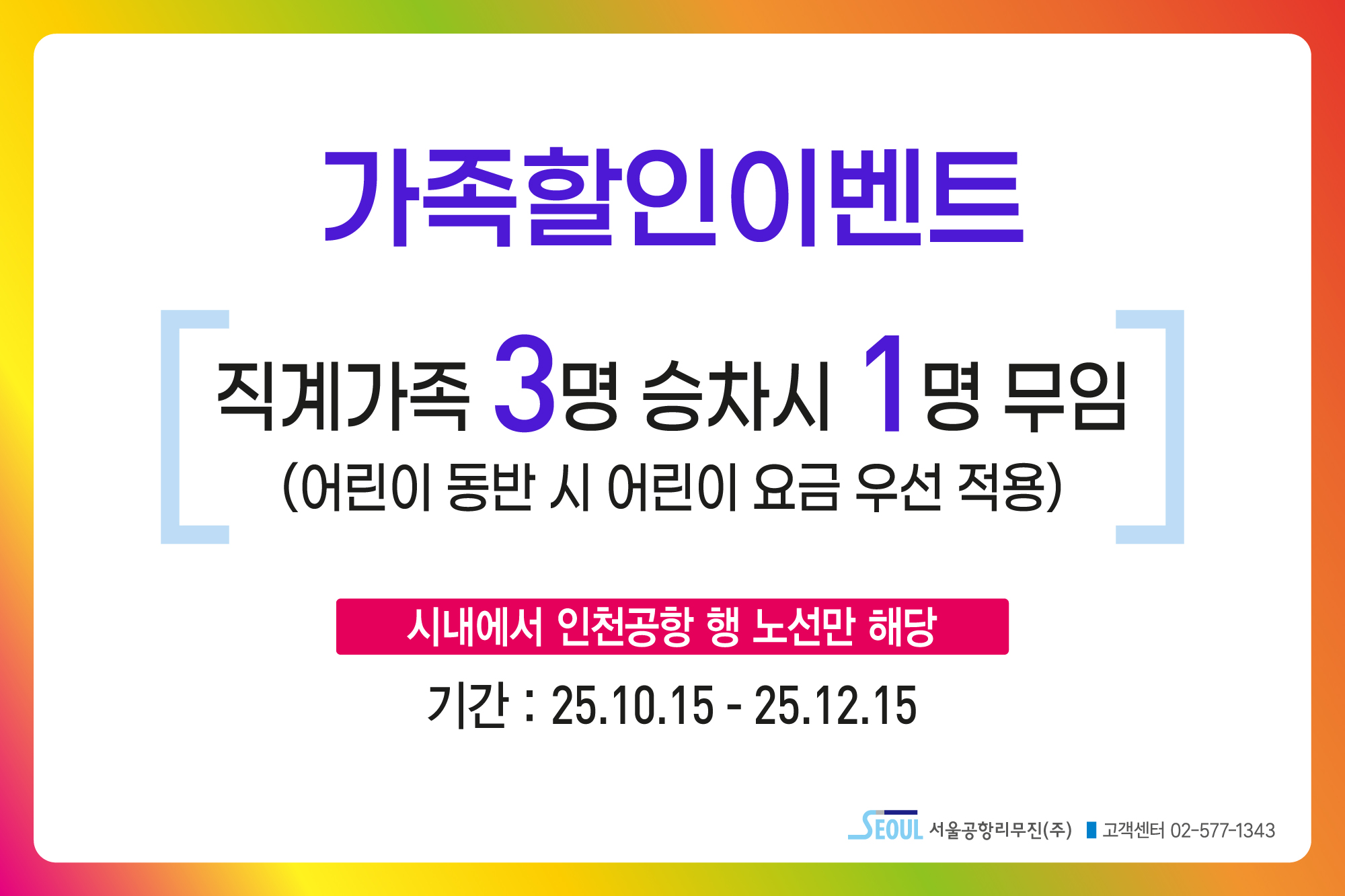 가족할인이벤트

직계가족 3명 승차시 1명 무임
(어린이 동반 시 어린이 요금 우선 적용)

시내에서 인천공항 행 노선만 해당

기간 : 25.10.15 - 25.12.15

SEOUL 서울공항리무진(주) 고객센터 02-577-1343